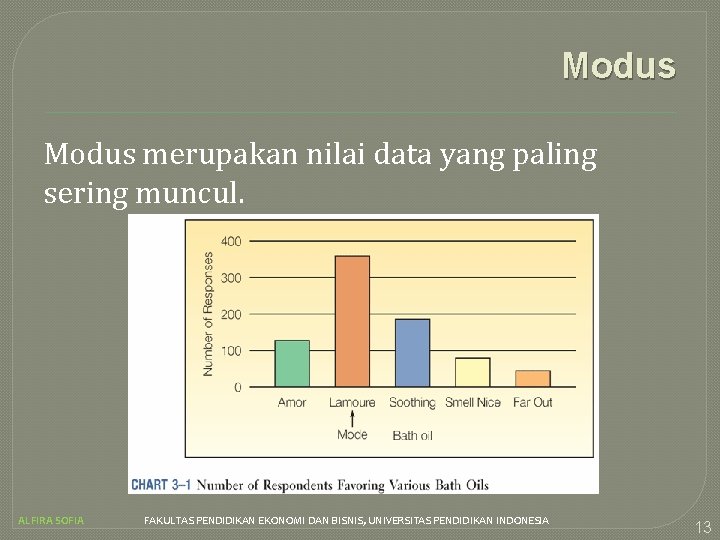 Modus

Modus merupakan nilai data yang paling sering muncul.

Number of Responses
400
300
200
100
0
Amor
Lamoure
Soothing
Smell Nice
Far Out
Mode
Bath oil

CHART 3–1 Number of Respondents Favoring Various Bath Oils

ALFIRA SOFIA
FAKULTAS PENDIDIKAN EKONOMI DAN BISNIS, UNIVERSITAS PENDIDIKAN INDONESIA
13